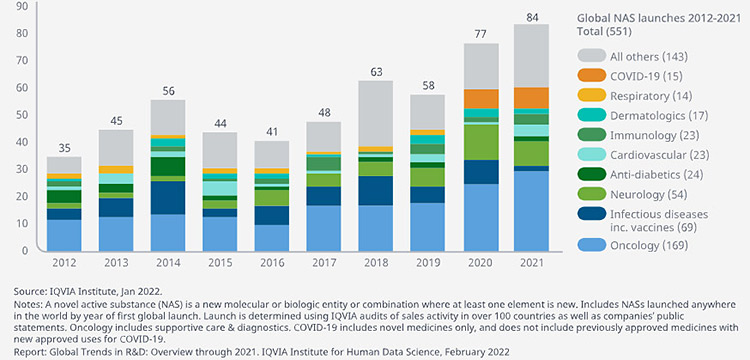 90
80
70
60
50
40
30
20
10
0

35
45
56
44
41
48
63
58
77
84

2012
2013
2014
2015
2016
2017
2018
2019
2020
2021

Global NAS launches 2012-2021
Total (551)

All others (143)
COVID-19 (15)
Respiratory (14)
Dermatologics (17)
Immunology (23)
Cardiovascular (23)
Anti-diabetics (24)
Neurology (54)
Infectious diseases inc. vaccines (69)
Oncology (169)

Source: IQVIA Institute, Jan 2022.
Notes: A novel active substance (NAS) is a new molecular or biologic entity or combination where at least one element is new. Includes NASs launched anywhere in the world by year of first global launch. Launch is determined using IQVIA audits of sales activity in over 100 countries as well as companies' public statements. Oncology includes supportive care & diagnostics. COVID-19 includes novel medicines only, and does not include previously approved medicines with new approved uses for COVID-19.
Report: Global Trends in R&D: Overview through 2021. IQVIA Institute for Human Data Science, February 2022